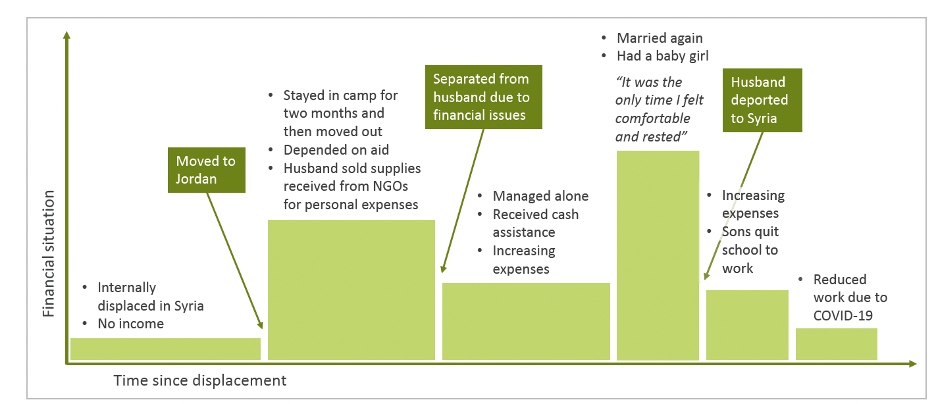 Financial situation

Time since displacement

• Internally displaced in Syria
• No income

Moved to Jordan

• Stayed in camp for two months and then moved out
• Depended on aid
• Husband sold supplies received from NGOs for personal expenses

Separated from husband due to financial issues

• Managed alone
• Received cash assistance
• Increasing expenses

• Married again
• Had a baby girl

"It was the only time I felt comfortable and rested"

Husband deported to Syria

• Increasing expenses
• Sons quit school to work

• Reduced work due to COVID-19